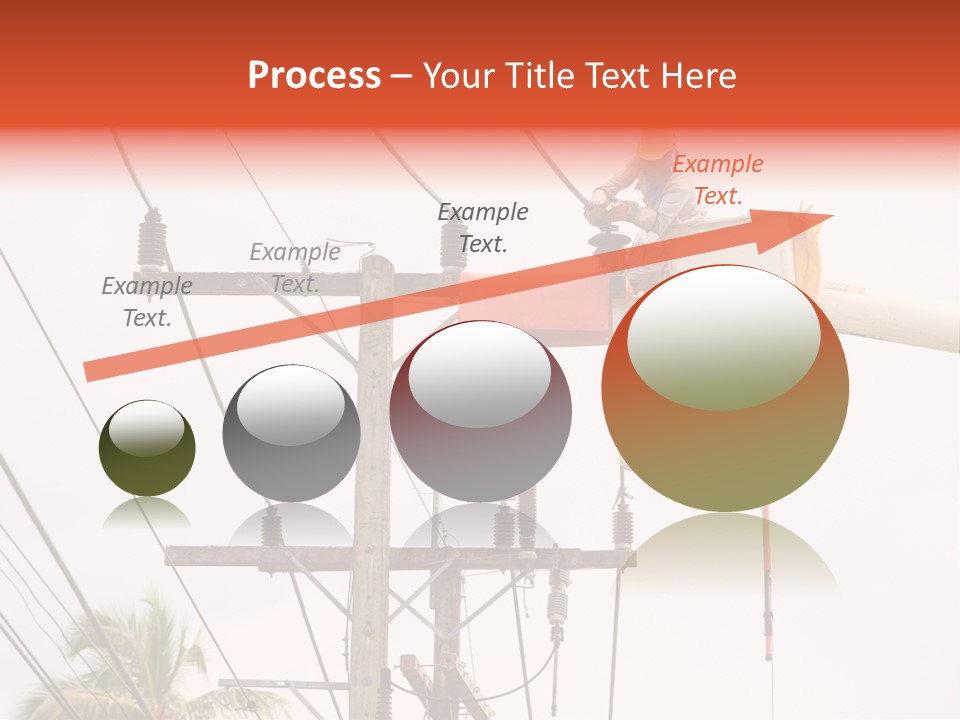 Process – Your Title Text Here

Example Text.

Example Text.

Example Text.

Example Text.